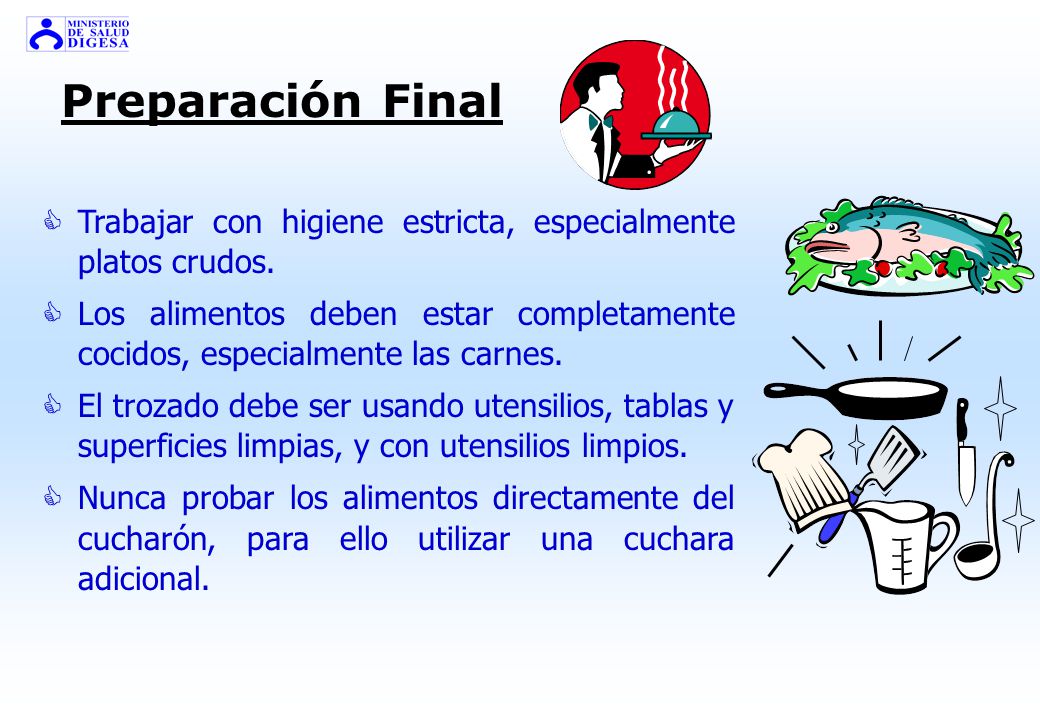 MINISTERIO DE SALUD DIGESA

Preparación Final

Trabajar con higiene estricta, especialmente platos crudos.

Los alimentos deben estar completamente cocidos, especialmente las carnes.

El trozado debe ser usando utensilios, tablas y superficies limpias, y con utensilios limpios.

Nunca probar los alimentos directamente del cucharón, para ello utilizar una cuchara adicional.